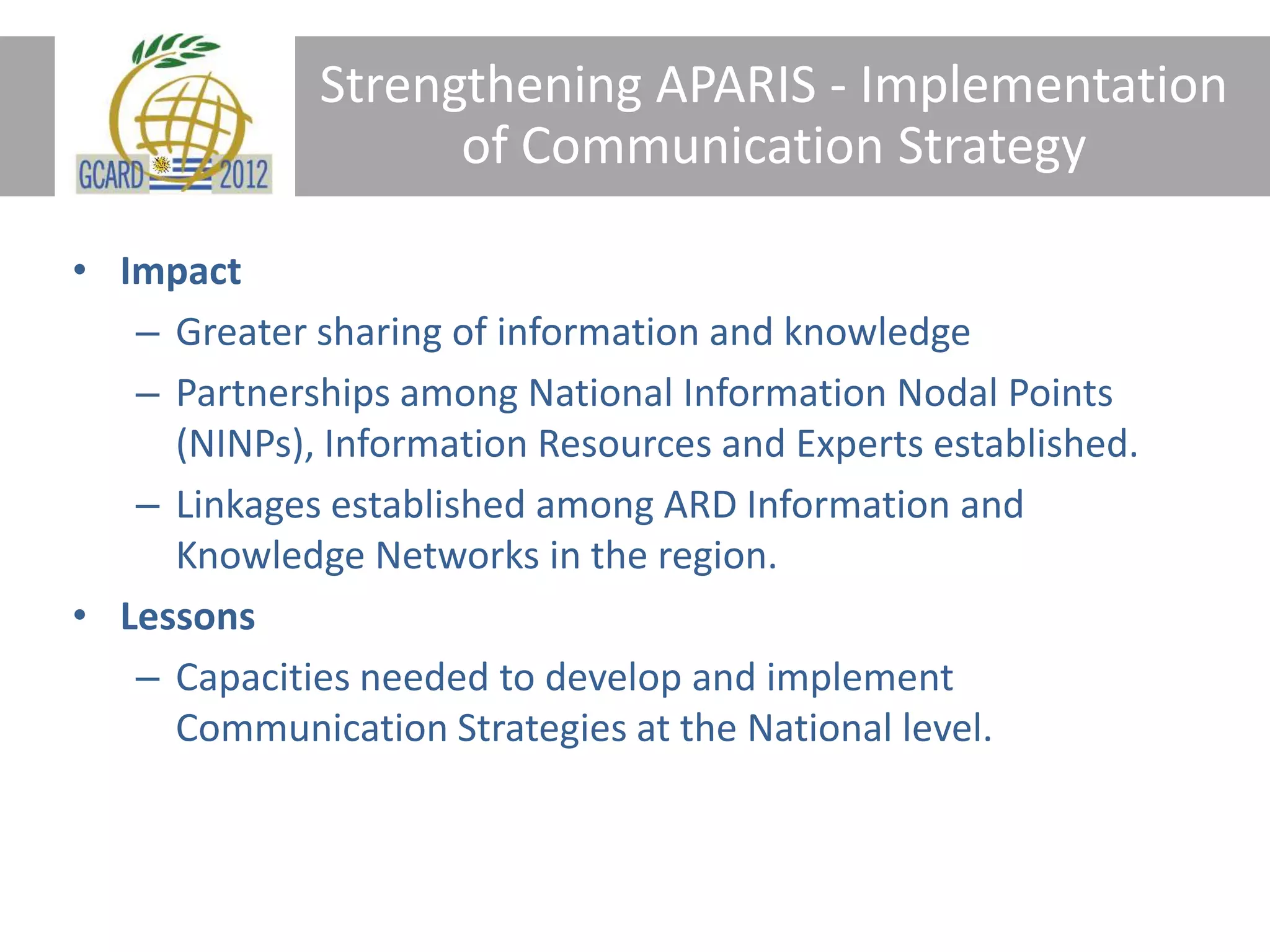 GCARD 2012

Strengthening APARIS - Implementation of Communication Strategy

• Impact
– Greater sharing of information and knowledge
– Partnerships among National Information Nodal Points (NINPs), Information Resources and Experts established.
– Linkages established among ARD Information and Knowledge Networks in the region.
• Lessons
– Capacities needed to develop and implement Communication Strategies at the National level.